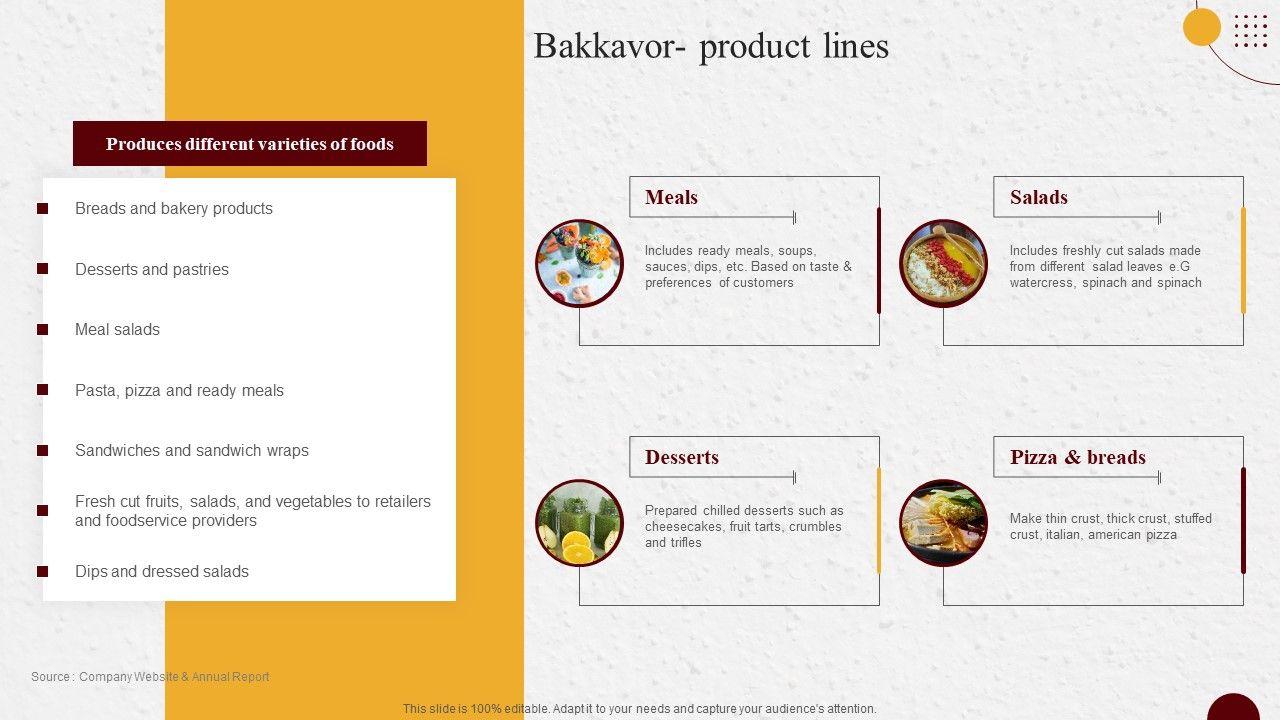 Bakkavor- product lines

Produces different varieties of foods

Breads and bakery products

Desserts and pastries

Meal salads

Pasta, pizza and ready meals

Sandwiches and sandwich wraps

Fresh cut fruits, salads, and vegetables to retailers and foodservice providers

Dips and dressed salads

Meals

Includes ready meals, soups, sauces, dips, etc. Based on taste & preferences of customers

Salads

Includes freshly cut salads made from different salad leaves e.G watercress, spinach and spinach

Desserts

Prepared chilled desserts such as cheesecakes, fruit tarts, crumbles and trifles

Pizza & breads

Make thin crust, thick crust, stuffed crust, italian, american pizza

Source : Company Website & Annual Report

This slide is 100% editable. Adapt it to your needs and capture your audience's attention.